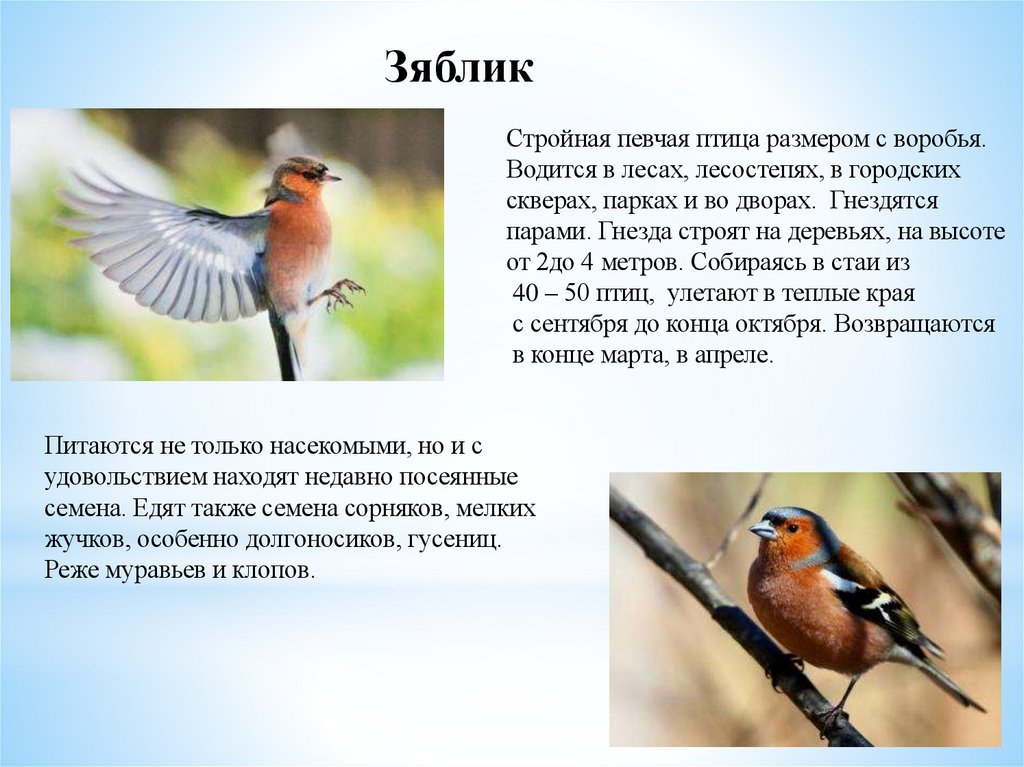 Зяблик

Стройная певчая птица размером с воробья. Водится в лесах, лесостепях, в городских скверах, парках и во дворах. Гнездятся парами. Гнезда строят на деревьях, на высоте от 2до 4 метров. Собираясь в стаи из 40 – 50 птиц, улетают в теплые края с сентября до конца октября. Возвращаются в конце марта, в апреле.

Питаются не только насекомыми, но и с удовольствием находят недавно посеянные семена. Едят также семена сорняков, мелких жучков, особенно долгоносиков, гусениц. Реже муравьев и клопов.